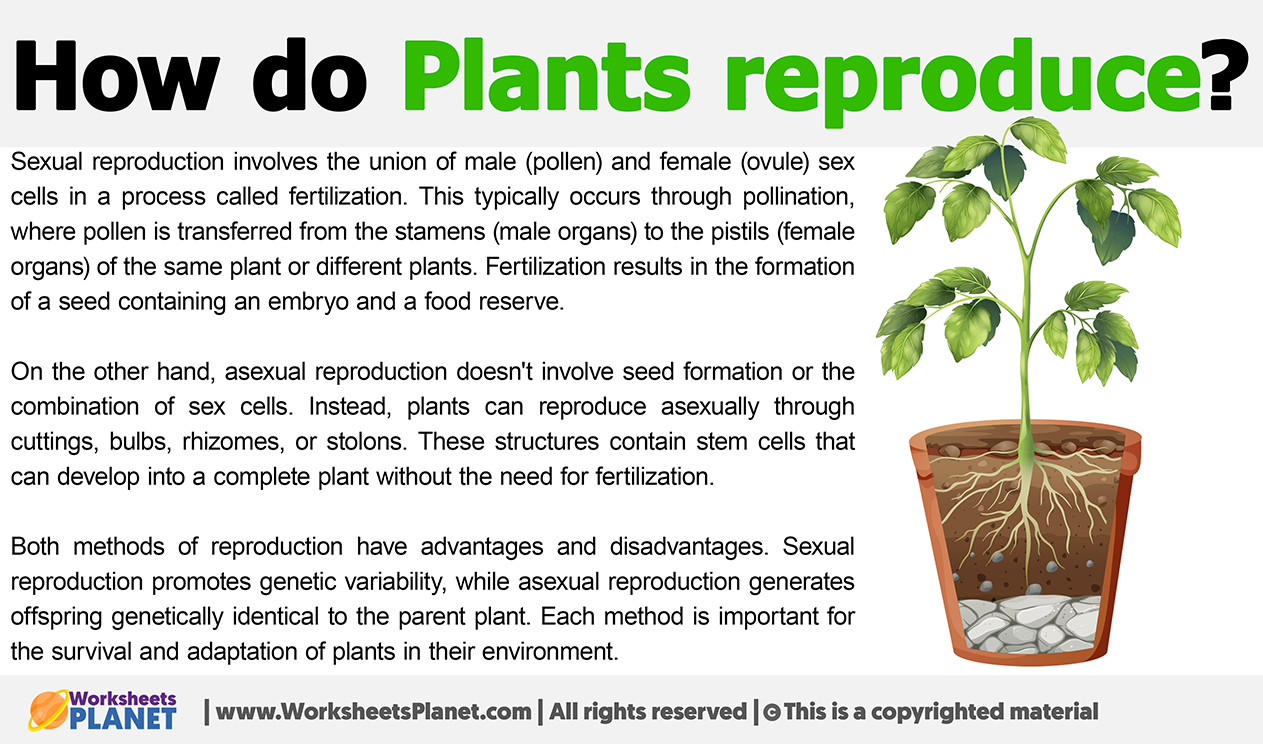 How do Plants reproduce?

Sexual reproduction involves the union of male (pollen) and female (ovule) sex cells in a process called fertilization. This typically occurs through pollination, where pollen is transferred from the stamens (male organs) to the pistils (female organs) of the same plant or different plants. Fertilization results in the formation of a seed containing an embryo and a food reserve.

On the other hand, asexual reproduction doesn't involve seed formation or the combination of sex cells. Instead, plants can reproduce asexually through cuttings, bulbs, rhizomes, or stolons. These structures contain stem cells that can develop into a complete plant without the need for fertilization.

Both methods of reproduction have advantages and disadvantages. Sexual reproduction promotes genetic variability, while asexual reproduction generates offspring genetically identical to the parent plant. Each method is important for the survival and adaptation of plants in their environment.

Worksheets PLANET | www.WorksheetsPlanet.com | All rights reserved | © This is a copyrighted material